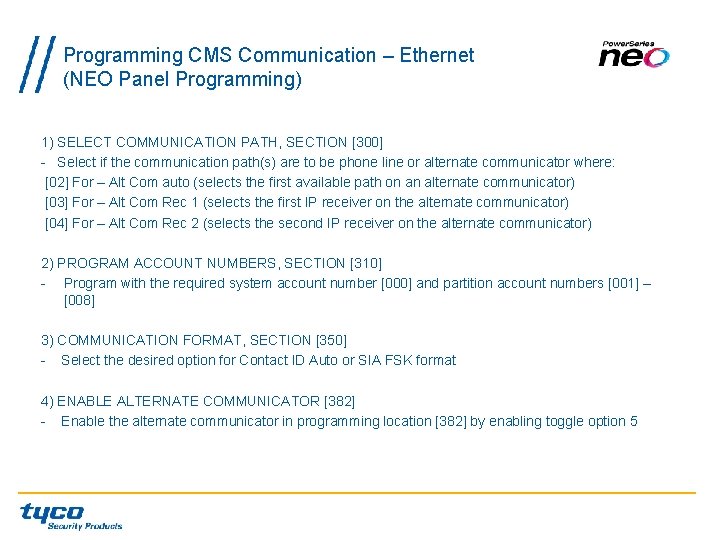 Programming CMS Communication – Ethernet
(NEO Panel Programming)

PowerSeries
neo

1) SELECT COMMUNICATION PATH, SECTION [300]
- Select if the communication path(s) are to be phone line or alternate communicator where:
[02] For – Alt Com auto (selects the first available path on an alternate communicator)
[03] For – Alt Com Rec 1 (selects the first IP receiver on the alternate communicator)
[04] For – Alt Com Rec 2 (selects the second IP receiver on the alternate communicator)

2) PROGRAM ACCOUNT NUMBERS, SECTION [310]
- Program with the required system account number [000] and partition account numbers [001] – [008]

3) COMMUNICATION FORMAT, SECTION [350]
- Select the desired option for Contact ID Auto or SIA FSK format

4) ENABLE ALTERNATE COMMUNICATOR [382]
- Enable the alternate communicator in programming location [382] by enabling toggle option 5

tyco
Security Products